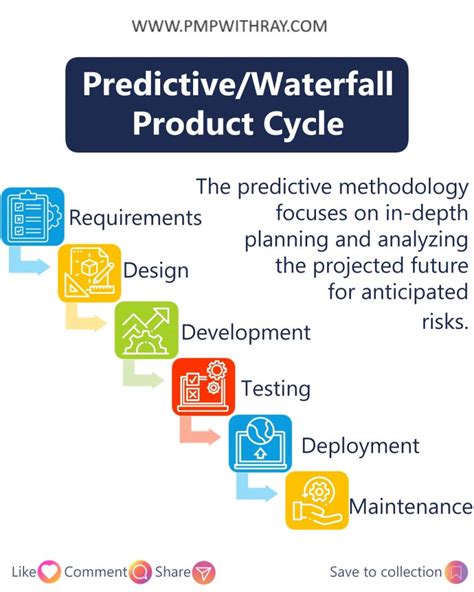 WWW.PMPWITHRAY.COM

Predictive/Waterfall Product Cycle

The predictive methodology focuses on in-depth planning and analyzing the projected future for anticipated risks.

Requirements

Design

Development

Testing

Deployment

Maintenance

Like Comment Share

Save to collection